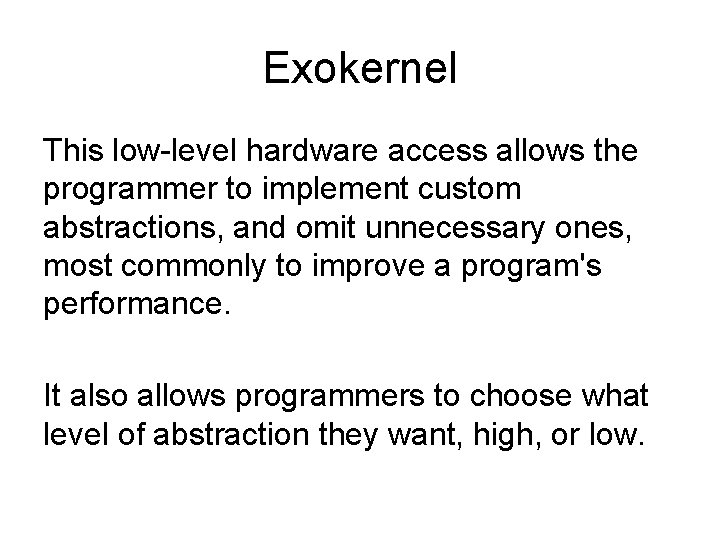 Exokernel

This low-level hardware access allows the programmer to implement custom abstractions, and omit unnecessary ones, most commonly to improve a program's performance.

It also allows programmers to choose what level of abstraction they want, high, or low.